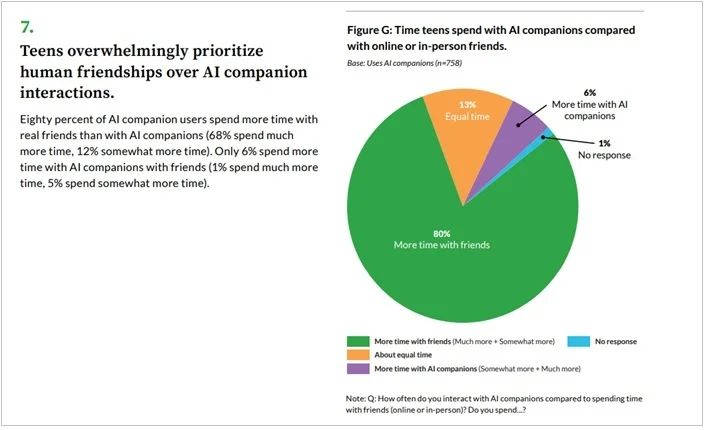 7.

Teens overwhelmingly prioritize human friendships over AI companion interactions.

Eighty percent of AI companion users spend more time with real friends than with AI companions (68% spend much more time, 12% somewhat more time). Only 6% spend more time with AI companions with friends (1% spend much more time, 5% spend somewhat more time).

Figure G: Time teens spend with AI companions compared with online or in-person friends.

Base: Uses AI companions (n=758)

13%
Equal time

6%
More time with AI companions

1%
No response

80%
More time with friends

More time with friends (Much more + Somewhat more)

No response

About equal time

More time with AI companions (Somewhat more + Much more)

Note: Q: How often do you interact with AI companions compared to spending time with friends (online or in-person)? Do you spend...?